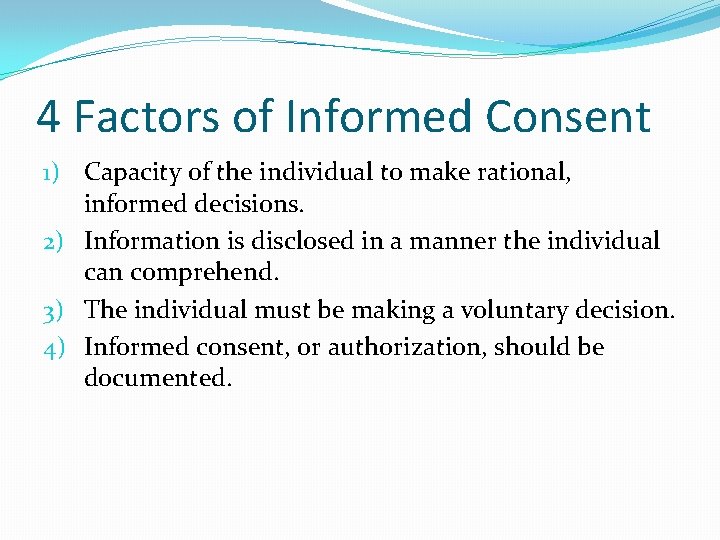 4 Factors of Informed Consent

1) Capacity of the individual to make rational, informed decisions.

2) Information is disclosed in a manner the individual can comprehend.

3) The individual must be making a voluntary decision.

4) Informed consent, or authorization, should be documented.